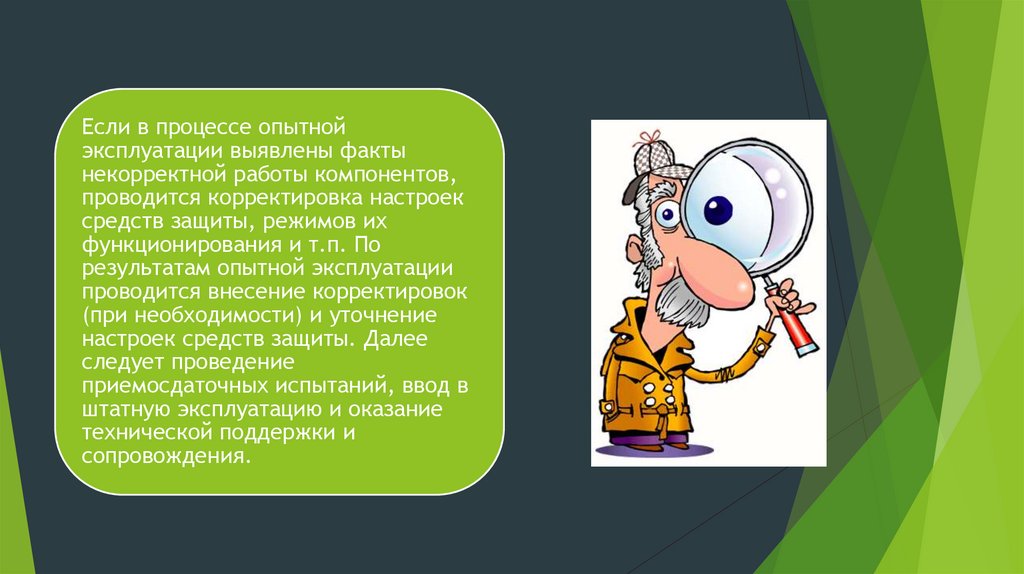 Если в процессе опытной эксплуатации выявлены факты некорректной работы компонентов, проводится корректировка настроек средств защиты, режимов их функционирования и т.п. По результатам опытной эксплуатации проводится внесение корректировок (при необходимости) и уточнение настроек средств защиты. Далее следует проведение приемосдаточных испытаний, ввод в штатную эксплуатацию и оказание технической поддержки и сопровождения.